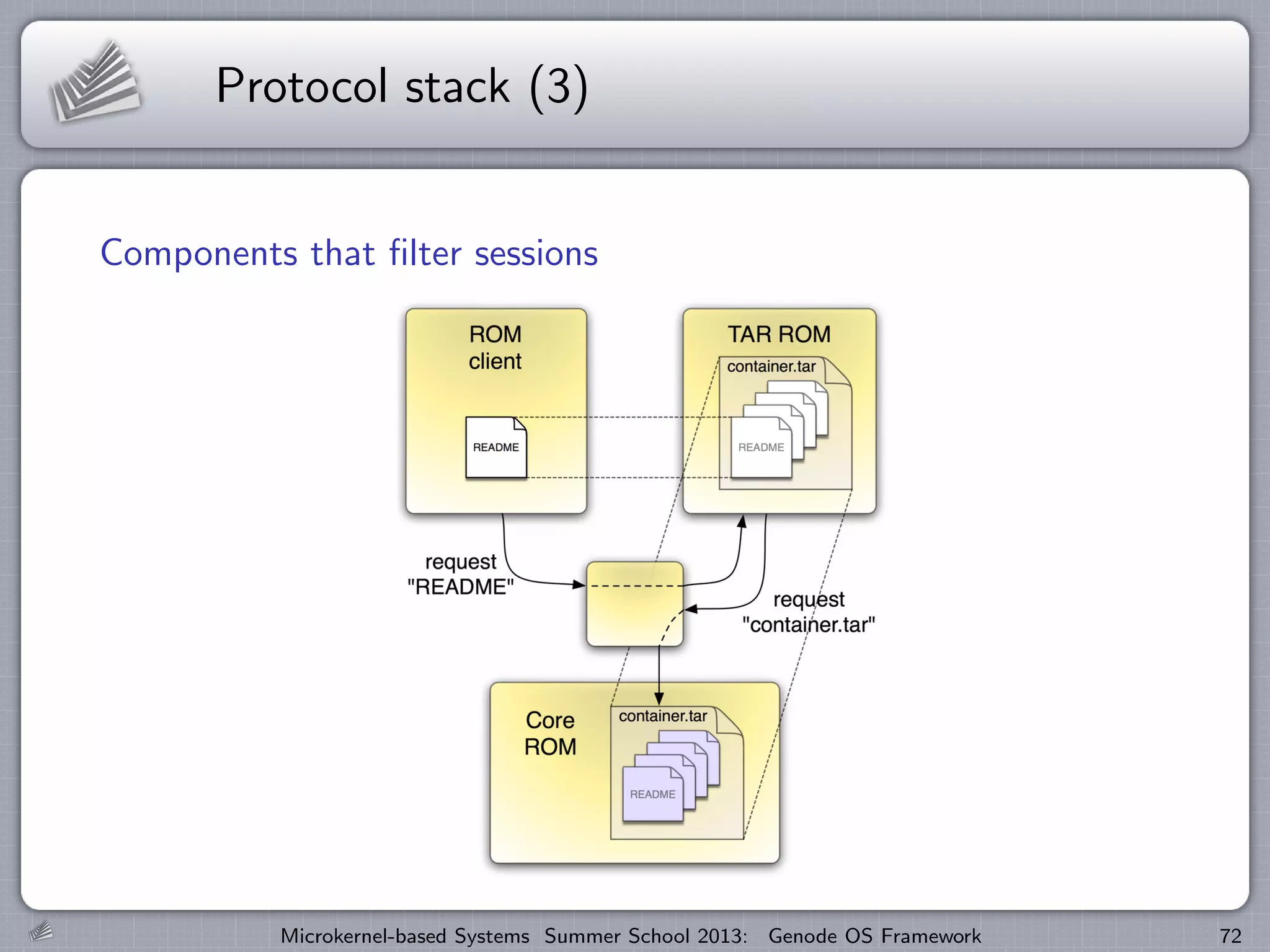 Protocol stack (3)

Components that filter sessions

ROM client

README

TAR ROM

container.tar

README

request "README"

request "container.tar"

Core ROM

container.tar

README

Microkernel-based Systems Summer School 2013: Genode OS Framework 72